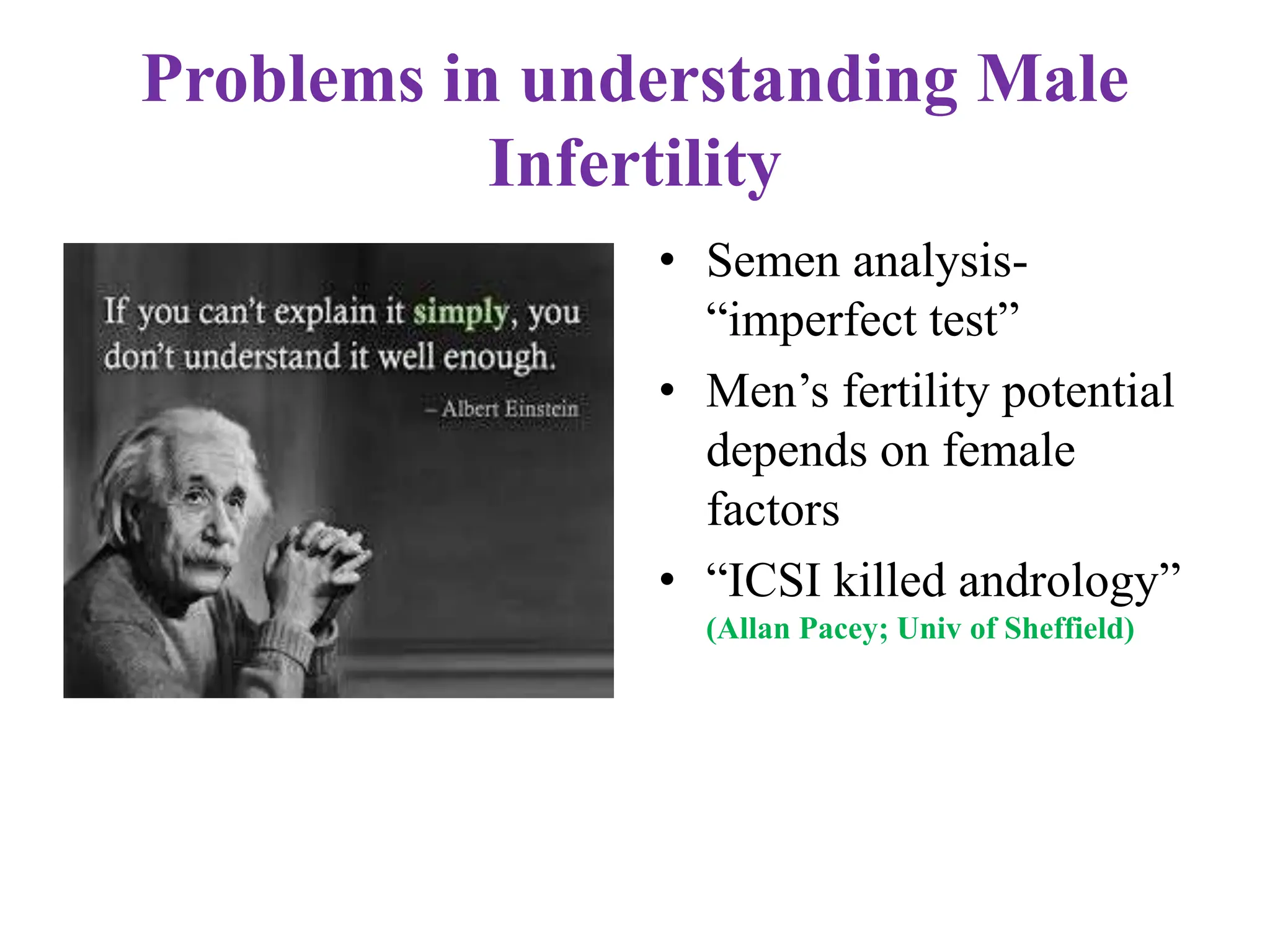 Problems in understanding Male Infertility

If you can't explain it simply, you don't understand it well enough.

– Albert Einstein

• Semen analysis- “imperfect test”
• Men’s fertility potential depends on female factors
• “ICSI killed andrology” (Allan Pacey; Univ of Sheffield)